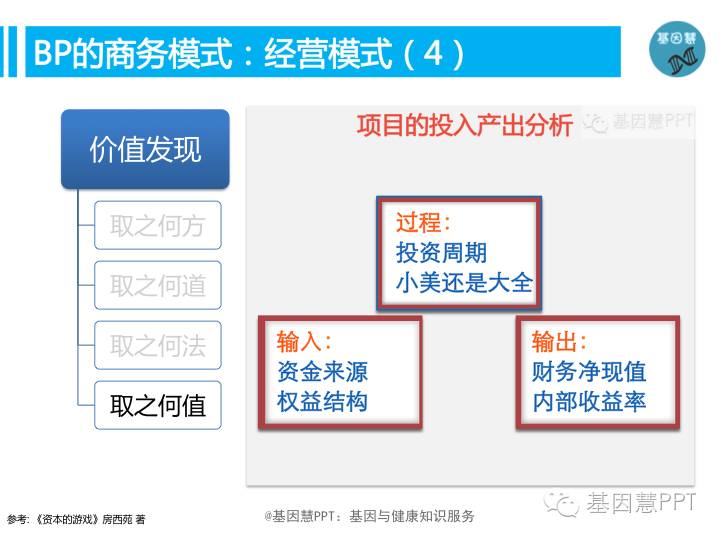 BP的商务模式：经营模式（4）

基因慧

价值发现

取之何方

取之何道

取之何法

取之何值

项目的投入产出分析

基因慧PPT

过程：
投资周期
小美还是大全

输入：
资金来源
权益结构

输出：
财务净现值
内部收益率

参考：《资本的游戏》房西苑 著

@基因慧PPT：基因与健康知识服务

基因慧PPT